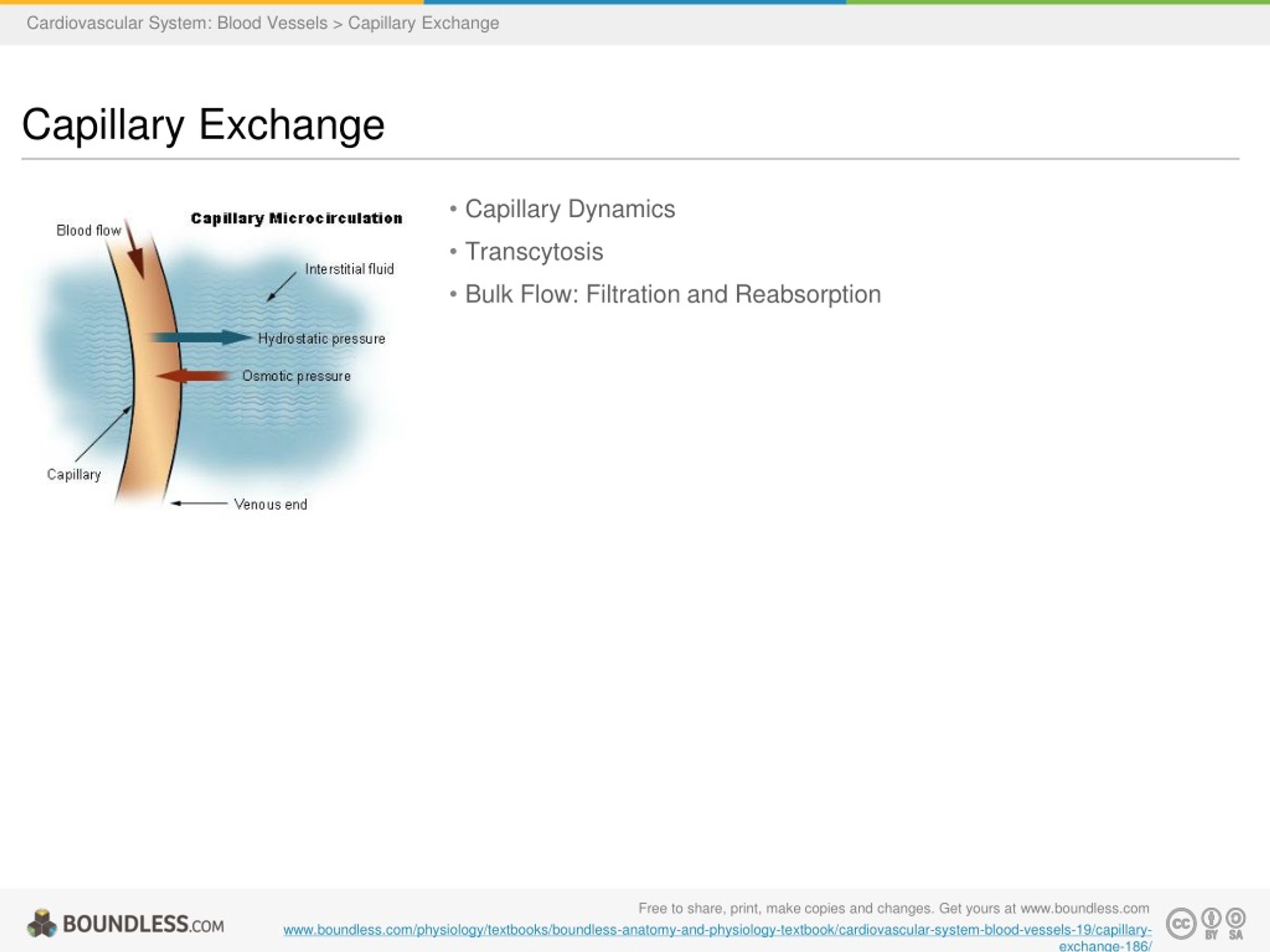 Cardiovascular System: Blood Vessels > Capillary Exchange

Capillary Exchange

Capillary Microcirculation

Blood flow

Interstitial fluid

Hydrostatic pressure

Osmotic pressure

Capillary

Venous end

• Capillary Dynamics
• Transcytosis
• Bulk Flow: Filtration and Reabsorption

BOUNDLESS.COM

Free to share, print, make copies and changes. Get yours at www.boundless.com

www.boundless.com/physiology/textbooks/boundless-anatomy-and-physiology-textbook/cardiovascular-system-blood-vessels-19/capillary-exchange-186/

cc BY SA